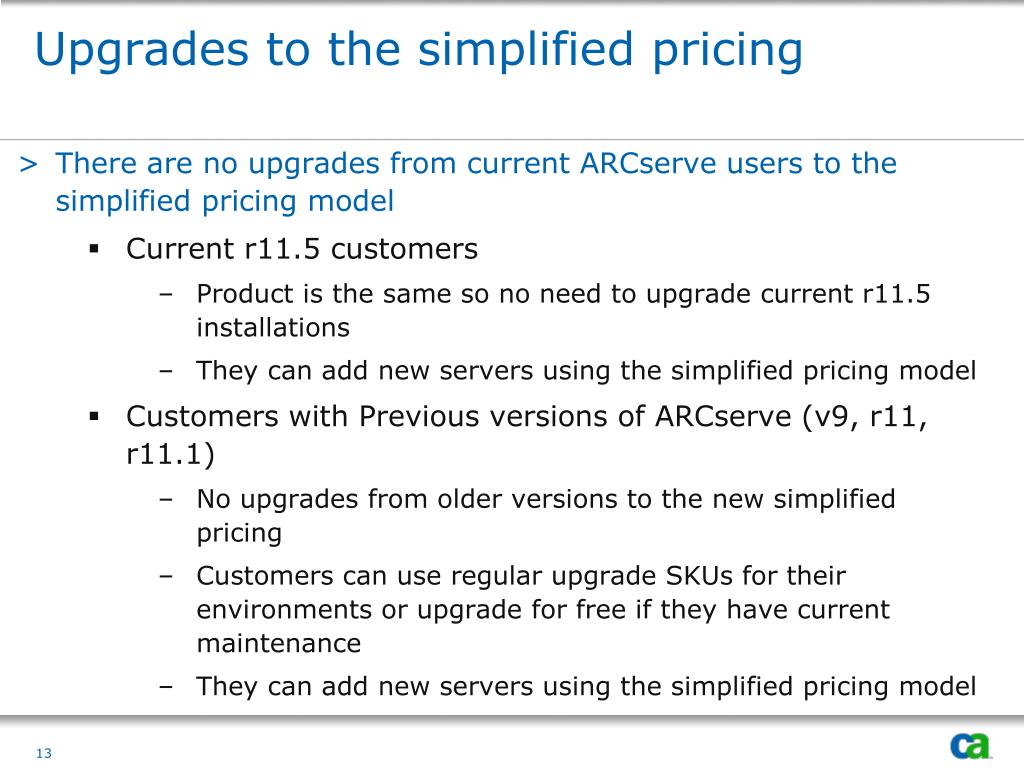 Upgrades to the simplified pricing

> There are no upgrades from current ARCserve users to the simplified pricing model

▪ Current r11.5 customers

– Product is the same so no need to upgrade current r11.5 installations

– They can add new servers using the simplified pricing model

▪ Customers with Previous versions of ARCserve (v9, r11, r11.1)

– No upgrades from older versions to the new simplified pricing

– Customers can use regular upgrade SKUs for their environments or upgrade for free if they have current maintenance

– They can add new servers using the simplified pricing model

13

ca